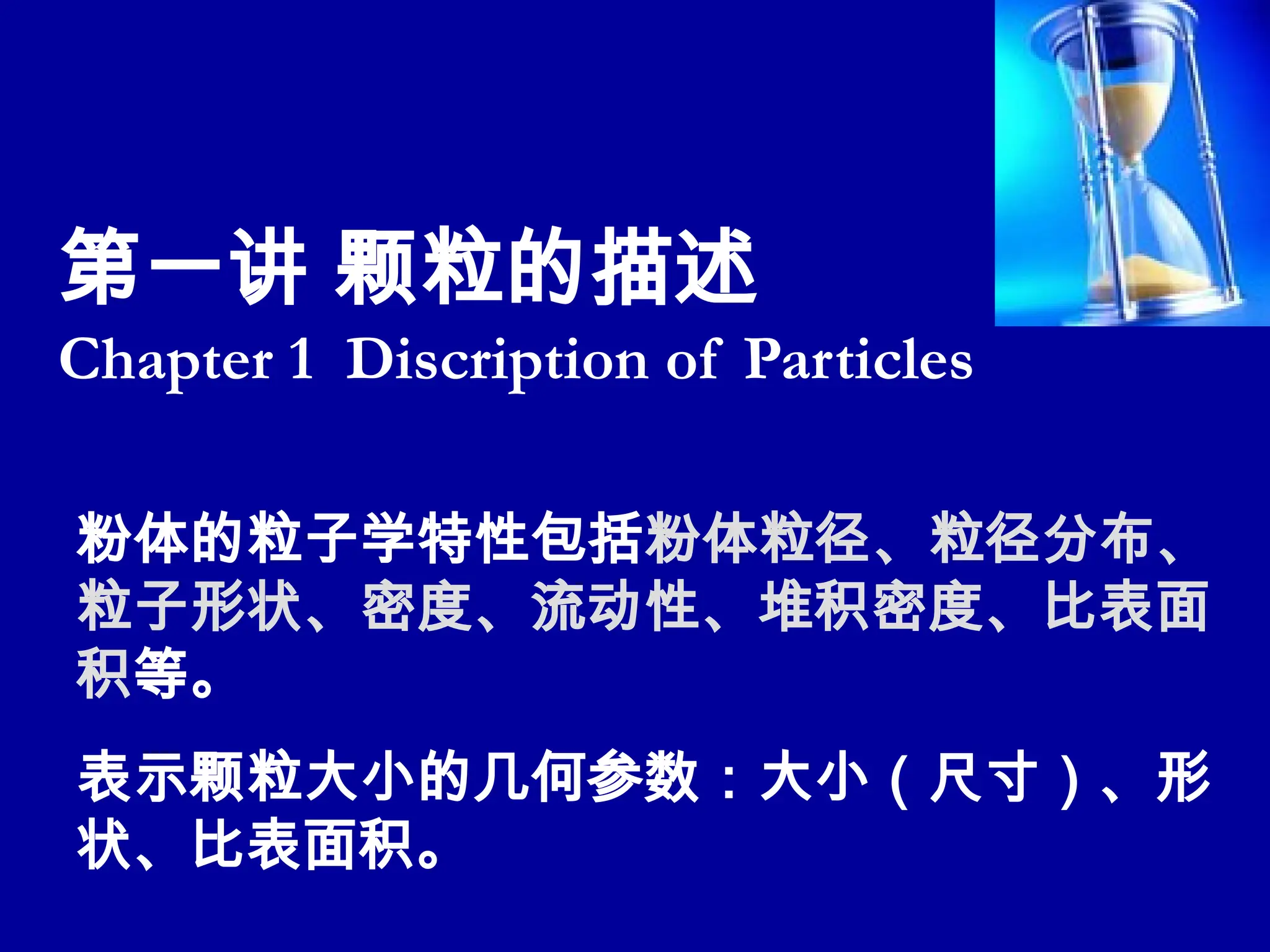 第一讲 颗粒的描述
Chapter 1 Discription of Particles

粉体的粒子学特性包括粉体粒径、粒径分布、粒子形状、密度、流动性、堆积密度、比表面积等。

表示颗粒大小的几何参数：大小（尺寸）、形状、比表面积。